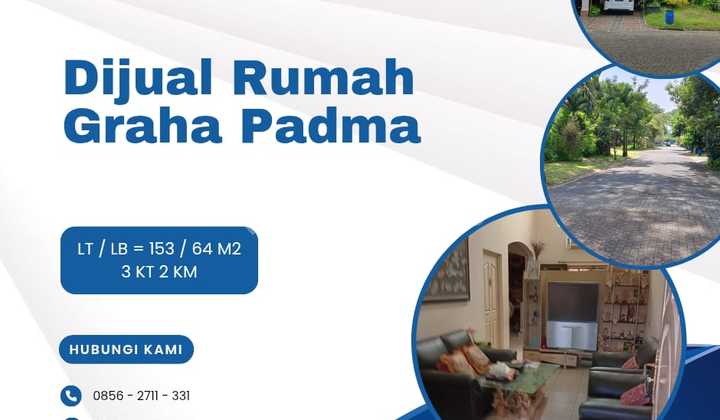 Dijual Rumah Graha Padma

LT / LB = 153 / 64 M2
3 KT 2 KM

HUBUNGI KAMI

0856 - 2711 - 331